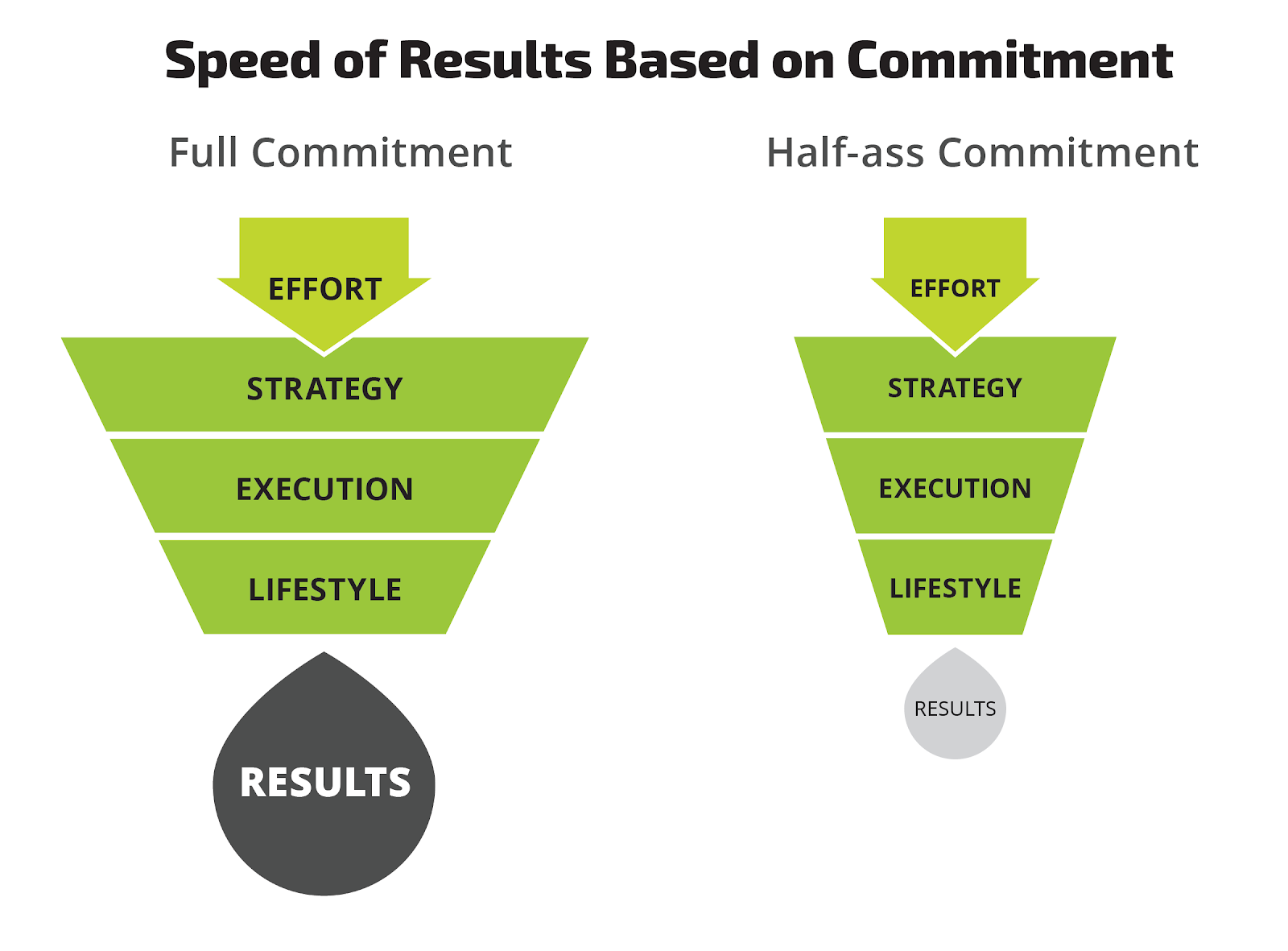 Speed of Results Based on Commitment

Full Commitment

EFFORT

STRATEGY

EXECUTION

LIFESTYLE

RESULTS

Half-ass Commitment

EFFORT

STRATEGY

EXECUTION

LIFESTYLE

RESULTS